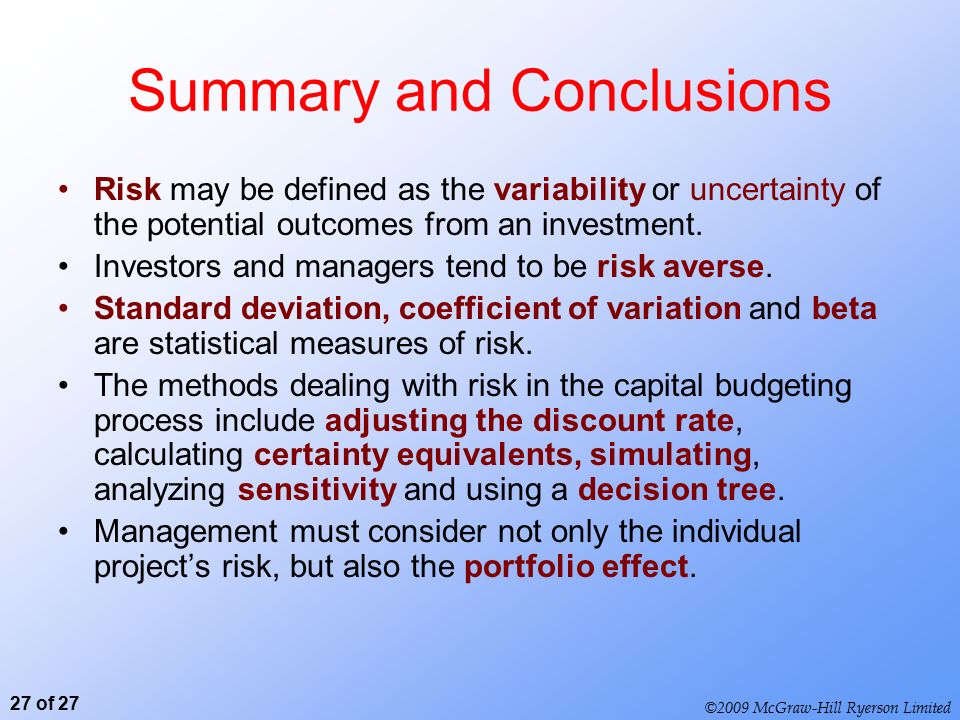 Summary and Conclusions

• Risk may be defined as the variability or uncertainty of the potential outcomes from an investment.
• Investors and managers tend to be risk averse.
• Standard deviation, coefficient of variation and beta are statistical measures of risk.
• The methods dealing with risk in the capital budgeting process include adjusting the discount rate, calculating certainty equivalents, simulating, analyzing sensitivity and using a decision tree.
• Management must consider not only the individual project's risk, but also the portfolio effect.

27 of 27

©2009 McGraw-Hill Ryerson Limited